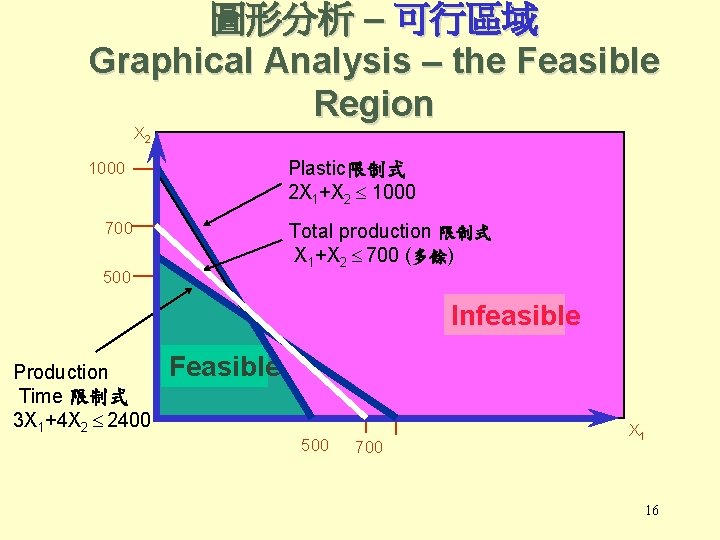 圖形分析 – 可行區域
Graphical Analysis – the Feasible Region

$X_2$
1000
700
500

Plastic限制式
$2X_1+X_2 \leq 1000$

Total production 限制式
$X_1+X_2 \leq 700$ (多餘)

Infeasible

Feasible

Production Time 限制式
$3X_1+4X_2 \leq 2400$

500
700
$X_1$

16